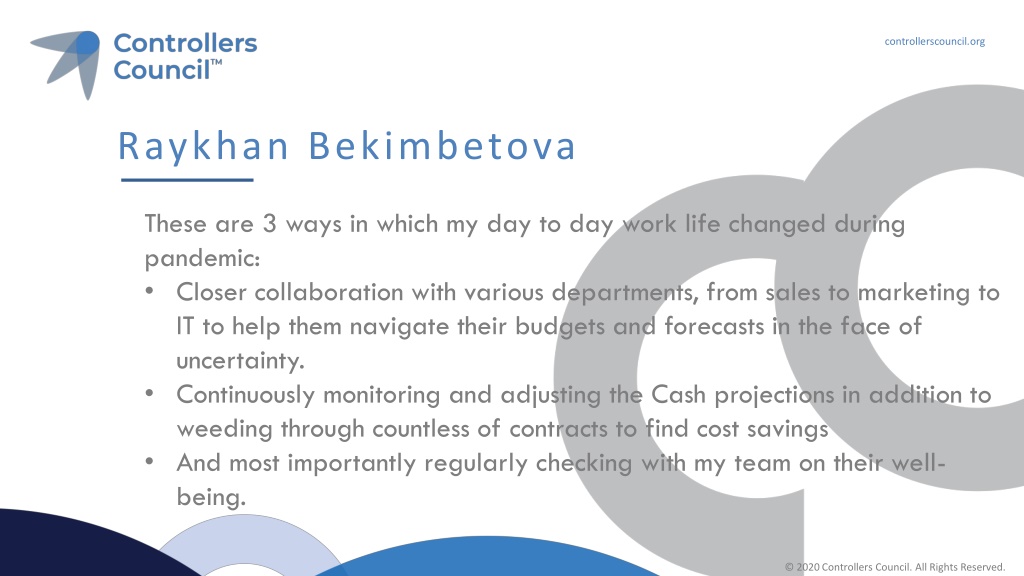 Controllers Council™

controllerscouncil.org

Raykhan Bekimbetova

These are 3 ways in which my day to day work life changed during pandemic:

• Closer collaboration with various departments, from sales to marketing to IT to help them navigate their budgets and forecasts in the face of uncertainty.
• Continuously monitoring and adjusting the Cash projections in addition to weeding through countless of contracts to find cost savings
• And most importantly regularly checking with my team on their well-being.

© 2020 Controllers Council. All Rights Reserved.